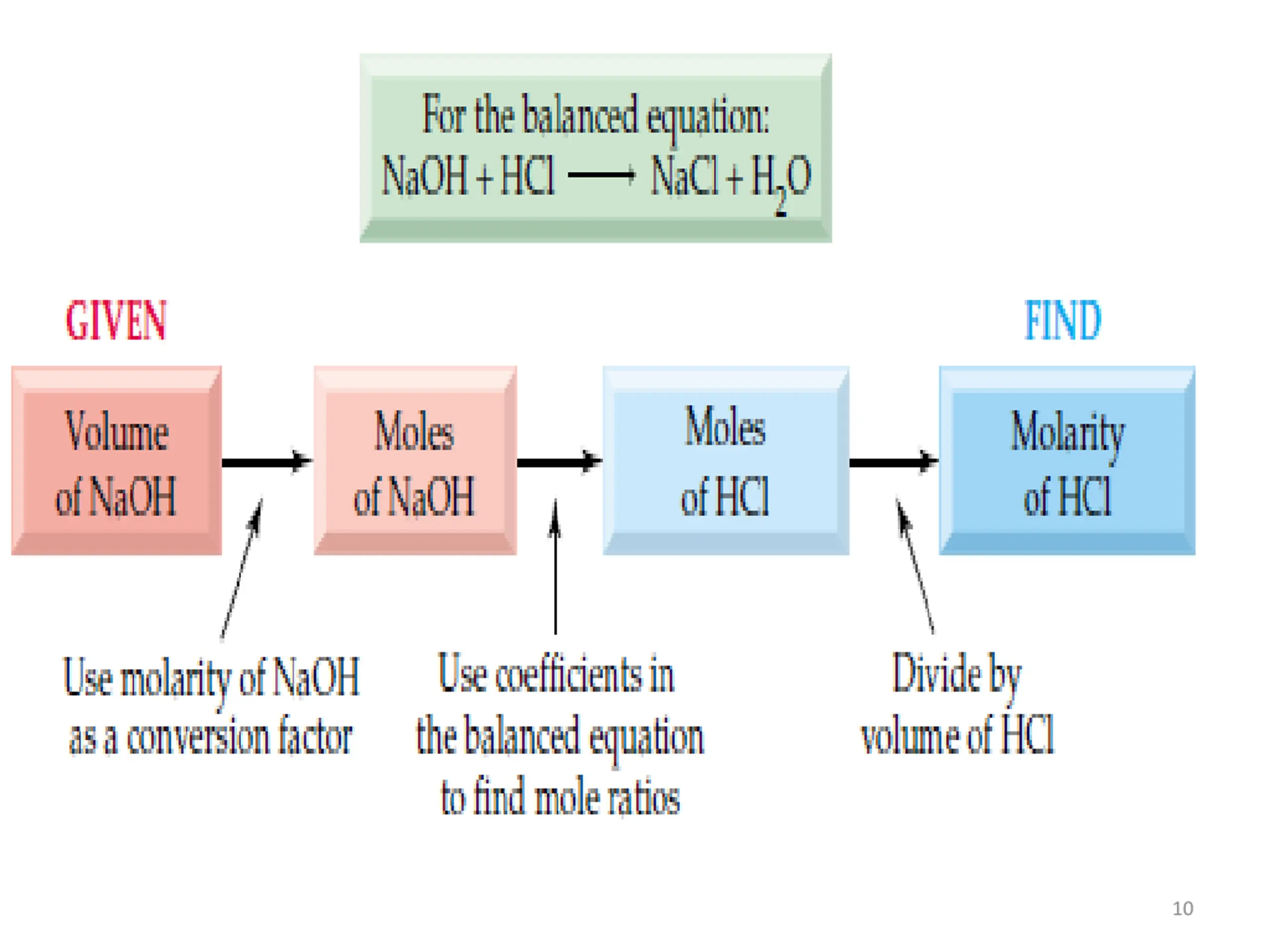 For the balanced equation:
$NaOH + HCl \longrightarrow NaCl + H_2O$

GIVEN

FIND

Volume of NaOH

Moles of NaOH

Moles of HCl

Molarity of HCl

Use molarity of NaOH as a conversion factor

Use coefficients in the balanced equation to find mole ratios

Divide by volume of HCl

10